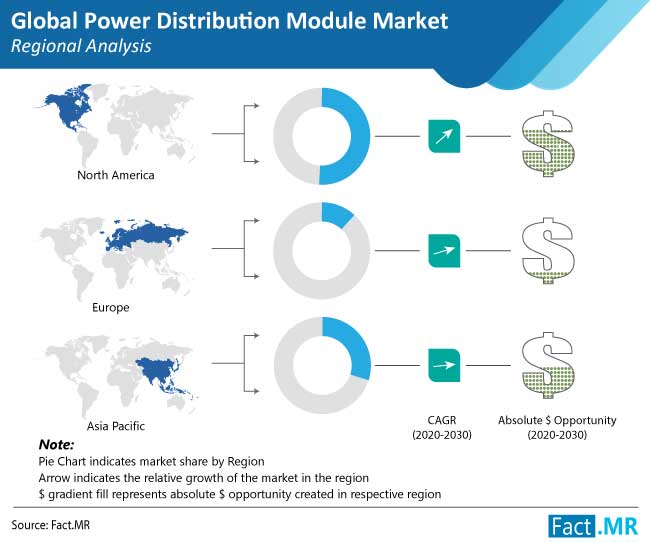 Global Power Distribution Module Market
Regional Analysis

North America

Europe

Asia Pacific

CAGR
(2020-2030)

Absolute $ Opportunity
(2020-2030)

Note:
Pie Chart indicates market share by Region
Arrow indicates the relative growth of the market in the region
$ gradient fill represents absolute $ opportunity created in respective region

Source: Fact.MR

Fact.MR